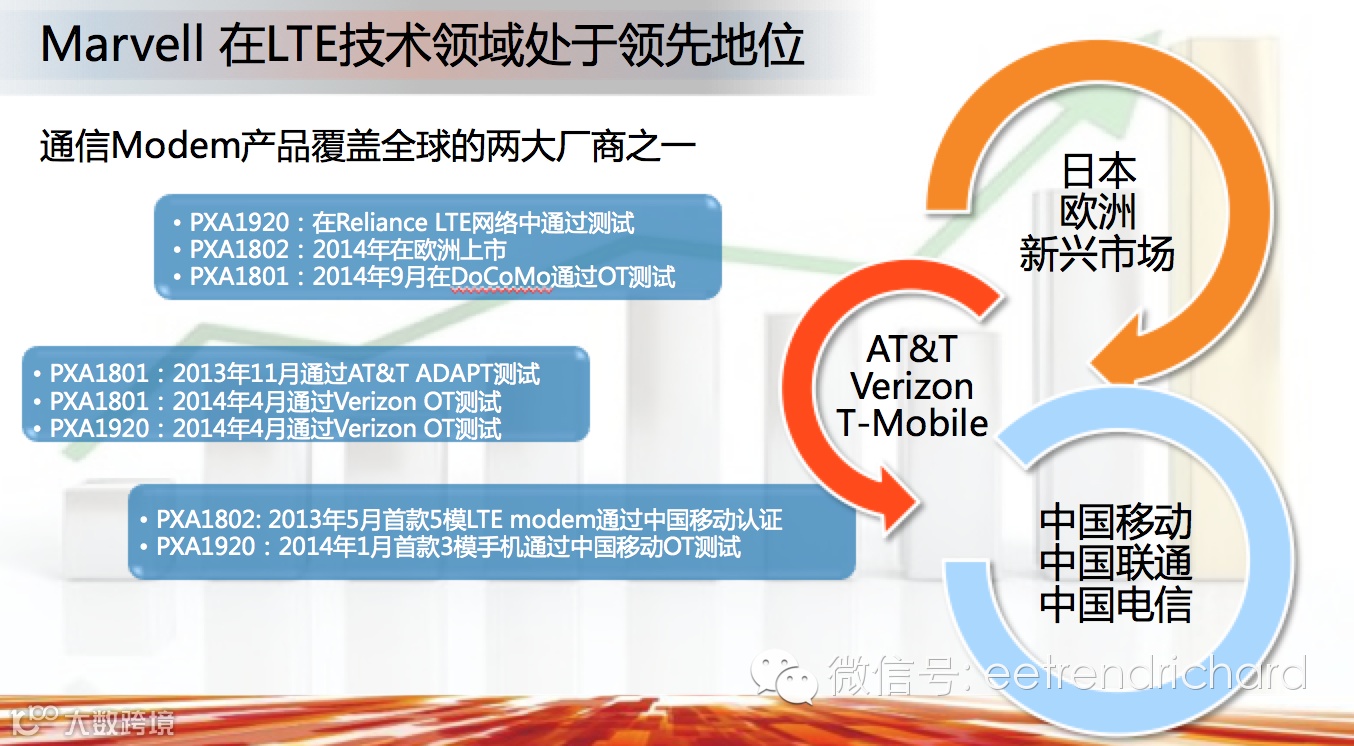 Marvell 在LTE技术领域处于领先地位

通信Modem产品覆盖全球的两大厂商之一

• PXA1920：在Reliance LTE网络中通过测试
• PXA1802：2014年在欧洲上市
• PXA1801：2014年9月在DoCoMo通过OT测试

• PXA1801：2013年11月通过AT&T ADAPT测试
• PXA1801：2014年4月通过Verizon OT测试
• PXA1920：2014年4月通过Verizon OT测试

• PXA1802: 2013年5月首款5模LTE modem通过中国移动认证
• PXA1920：2014年1月首款3模手机通过中国移动OT测试

日本
欧洲
新兴市场

AT&T
Verizon
T-Mobile

中国移动
中国联通
中国电信

微信号: eetrendrichard

大数跨境